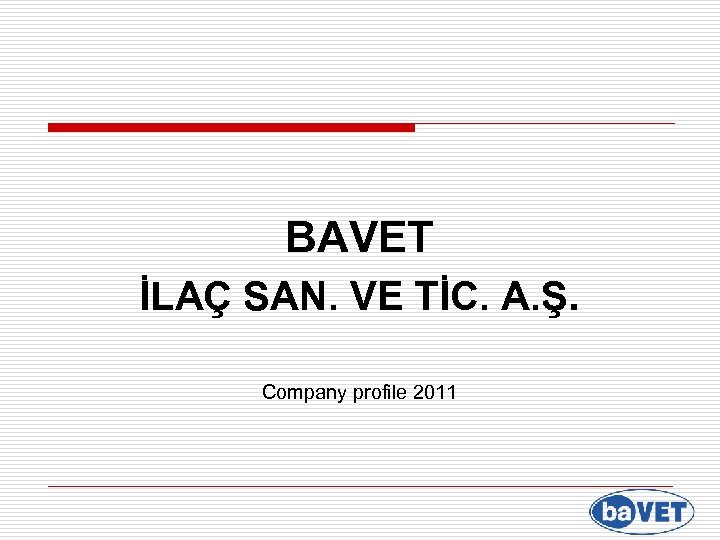 BAVET
İLAÇ SAN. VE TİC. A.Ş.

Company profile 2011

baVET